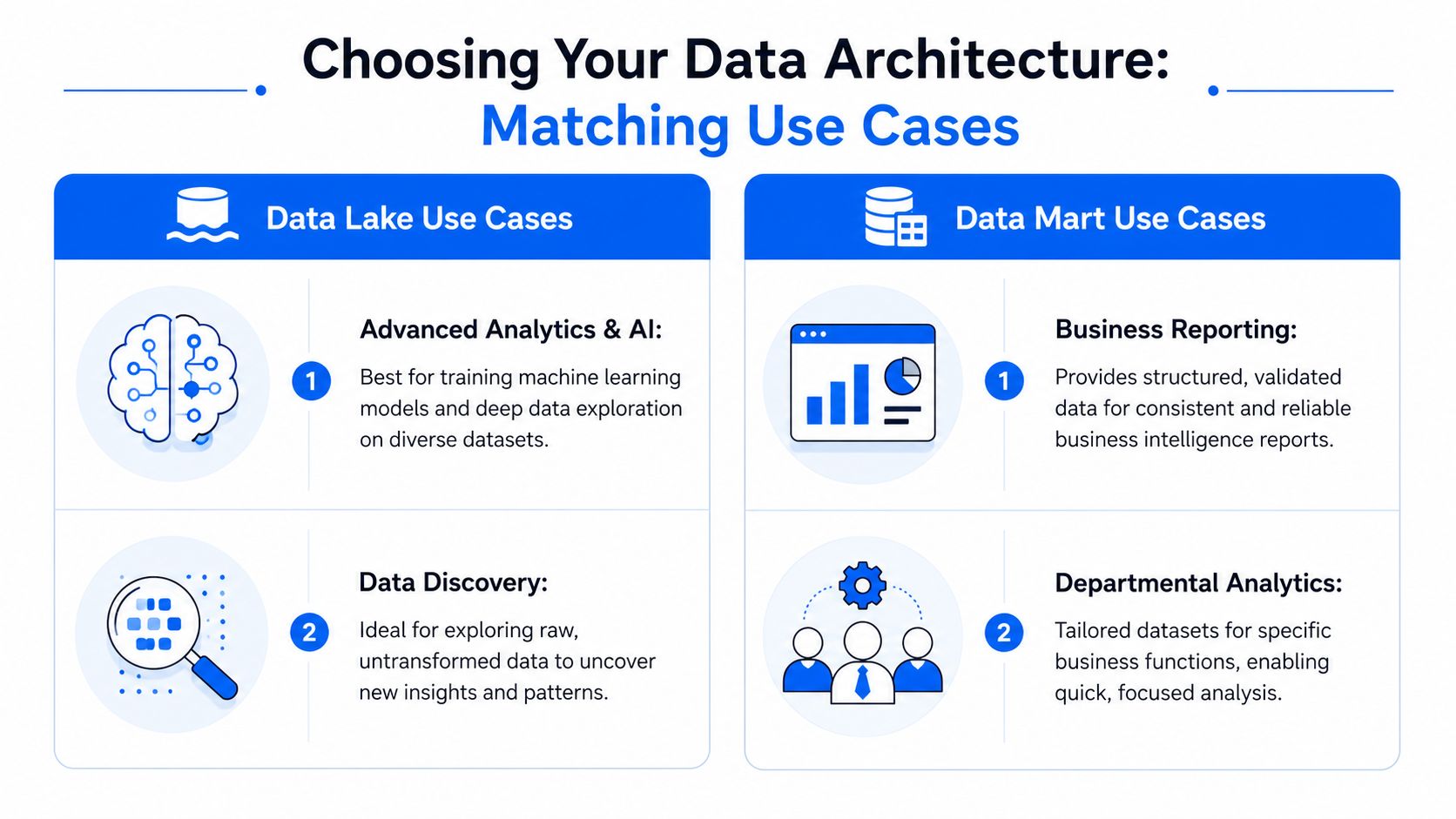 Choosing Your Data Architecture:
Matching Use Cases

Data Lake Use Cases

1

Advanced Analytics & AI:

Best for training machine learning models and deep data exploration on diverse datasets.

2

Data Discovery:

Ideal for exploring raw, untransformed data to uncover new insights and patterns.

Data Mart Use Cases

1

Business Reporting:

Provides structured, validated data for consistent and reliable business intelligence reports.

2

Departmental Analytics:

Tailored datasets for specific business functions, enabling quick, focused analysis.